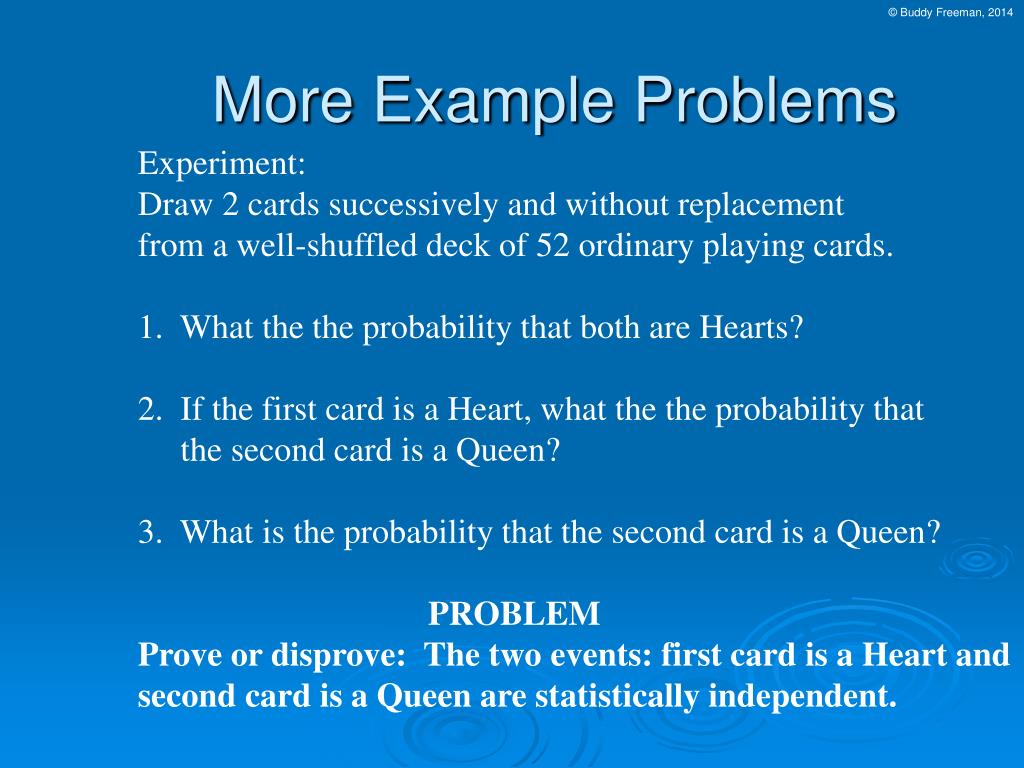 © Buddy Freeman, 2014

More Example Problems

Experiment:
Draw 2 cards successively and without replacement from a well-shuffled deck of 52 ordinary playing cards.

1. What the the probability that both are Hearts?

2. If the first card is a Heart, what the the probability that the second card is a Queen?

3. What is the probability that the second card is a Queen?

PROBLEM
Prove or disprove: The two events: first card is a Heart and second card is a Queen are statistically independent.